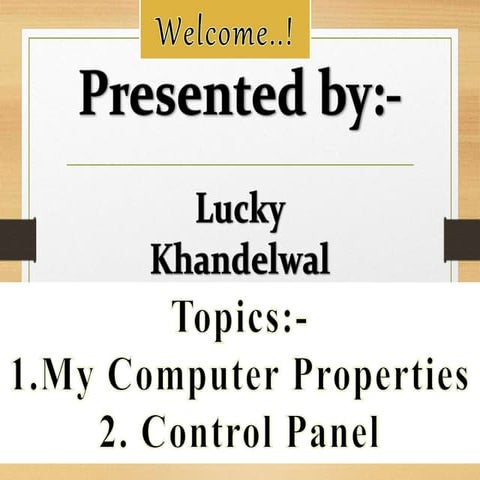 Welcome..!

Presented by:-

Lucky Khandelwal

Topics:-
1.My Computer Properties
2. Control Panel